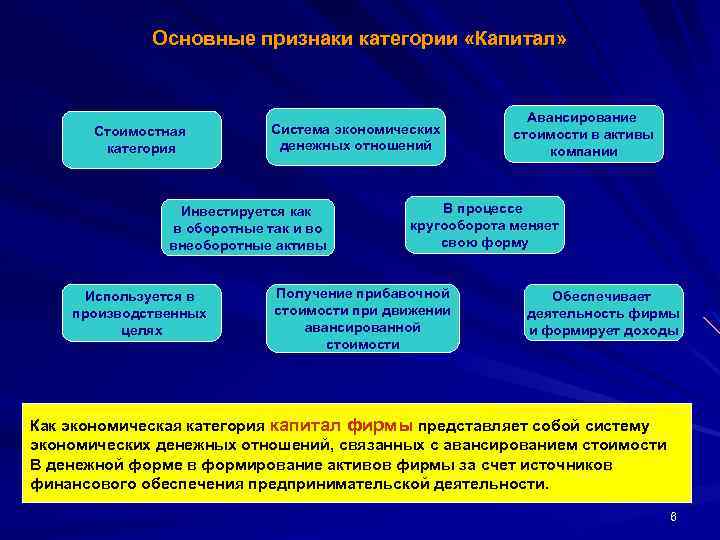 Основные признаки категории «Капитал»

Стоимостная категория

Система экономических денежных отношений

Авансирование стоимости в активы компании

Инвестируется как в оборотные так и во внеоборотные активы

В процессе кругооборота меняет свою форму

Используется в производственных целях

Получение прибавочной стоимости при движении авансированной стоимости

Обеспечивает деятельность фирмы и формирует доходы

Как экономическая категория капитал фирмы представляет собой систему экономических денежных отношений, связанных с авансированием стоимости В денежной форме в формирование активов фирмы за счет источников финансового обеспечения предпринимательской деятельности.

6